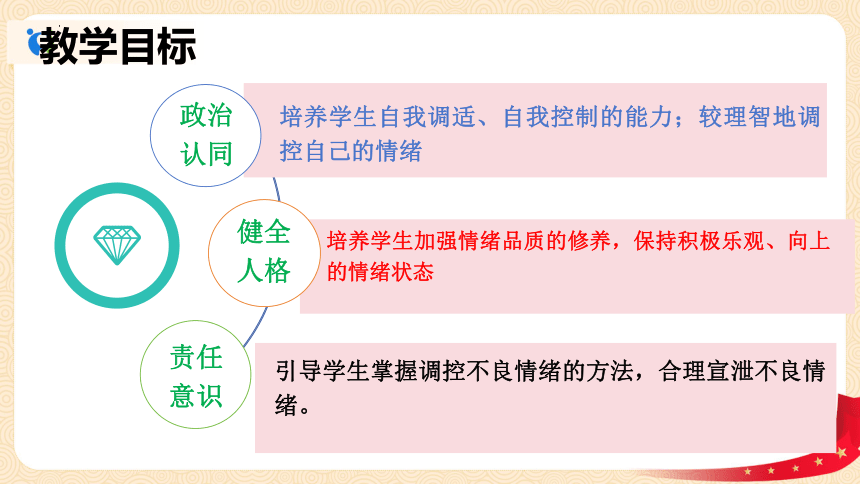 教学目标

政治认同

培养学生自我调适、自我控制的能力；较理智地调控自己的情绪

健全人格

培养学生加强情绪品质的修养，保持积极乐观、向上的情绪状态

责任意识

引导学生掌握调控不良情绪的方法，合理宣泄不良情绪。